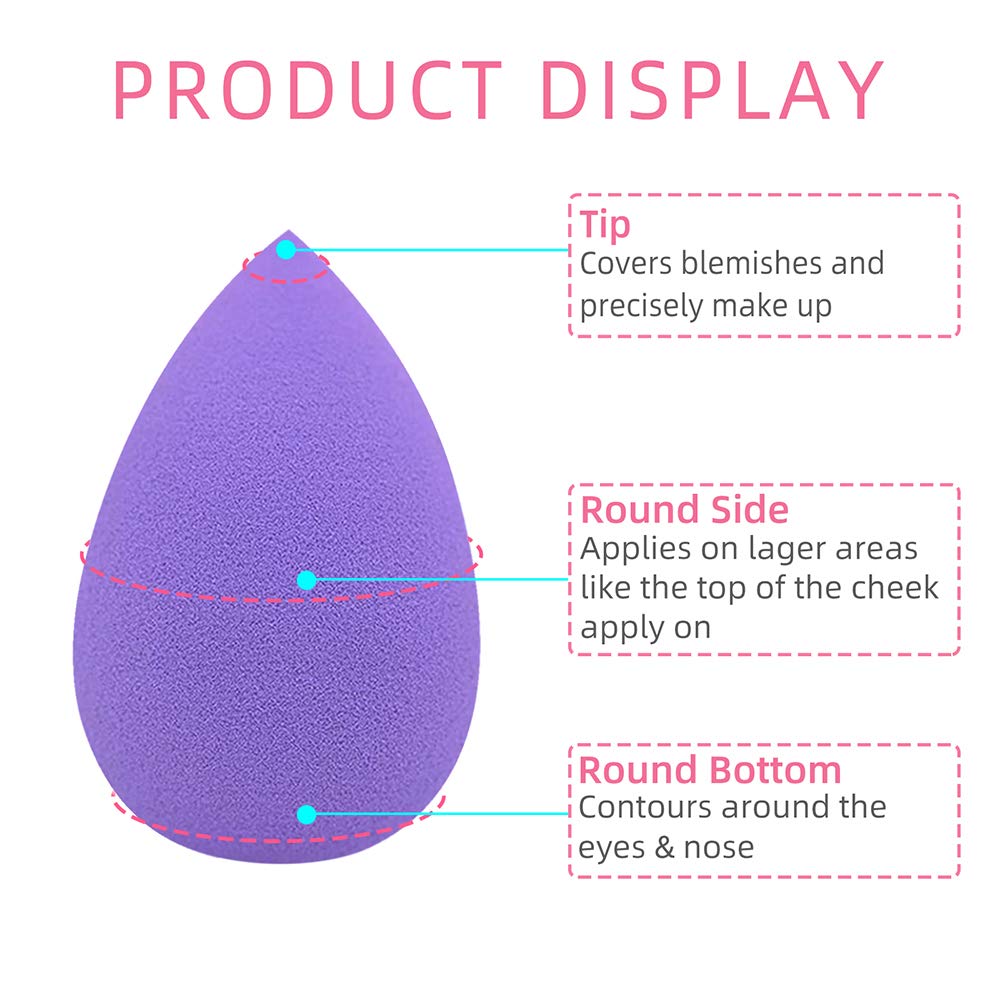 PRODUCT DISPLAY

Tip
Covers blemishes and precisely make up

Round Side
Applies on lager areas like the top of the cheek apply on

Round Bottom
Contours around the eyes & nose